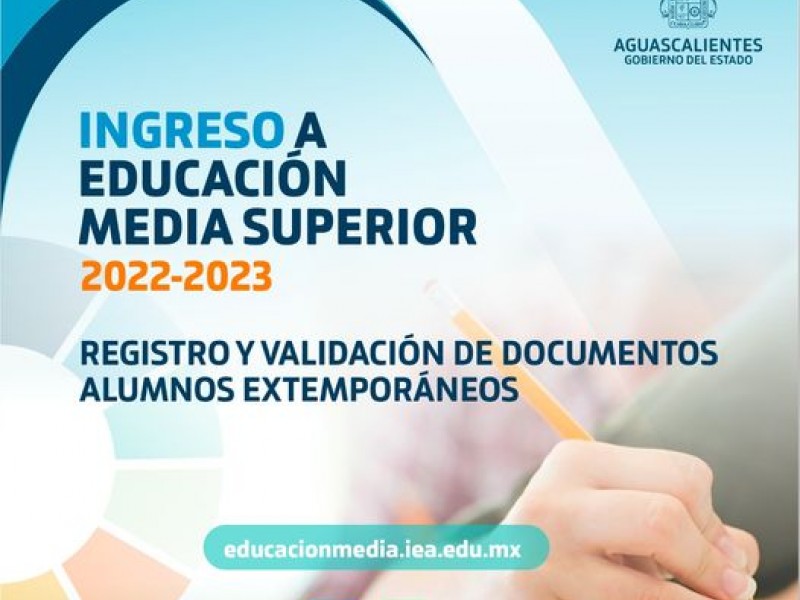 AGUASCALIENTES
GOBIERNO DEL ESTADO

INGRESO A EDUCACIÓN MEDIA SUPERIOR
2022-2023

REGISTRO Y VALIDACIÓN DE DOCUMENTOS
ALUMNOS EXTEMPORÁNEOS

educacionmedia.iea.edu.mx